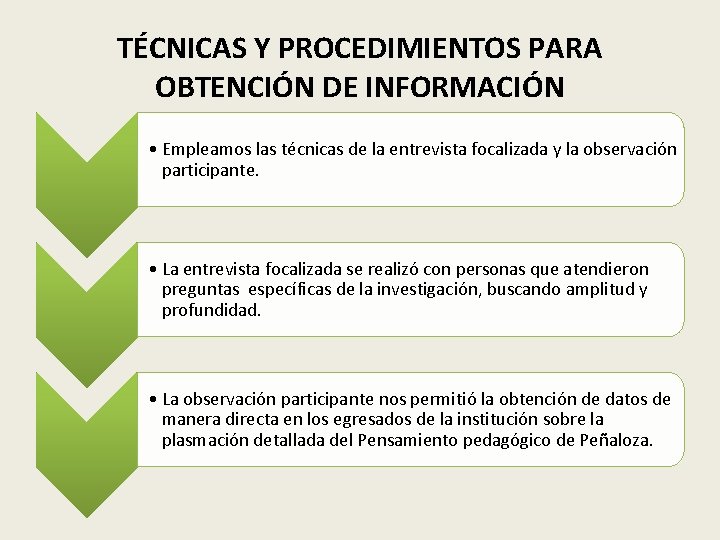 TÉCNICAS Y PROCEDIMIENTOS PARA OBTENCIÓN DE INFORMACIÓN

• Empleamos las técnicas de la entrevista focalizada y la observación participante.

• La entrevista focalizada se realizó con personas que atendieron preguntas específicas de la investigación, buscando amplitud y profundidad.

• La observación participante nos permitió la obtención de datos de manera directa en los egresados de la institución sobre la plasmación detallada del Pensamiento pedagógico de Peñaloza.